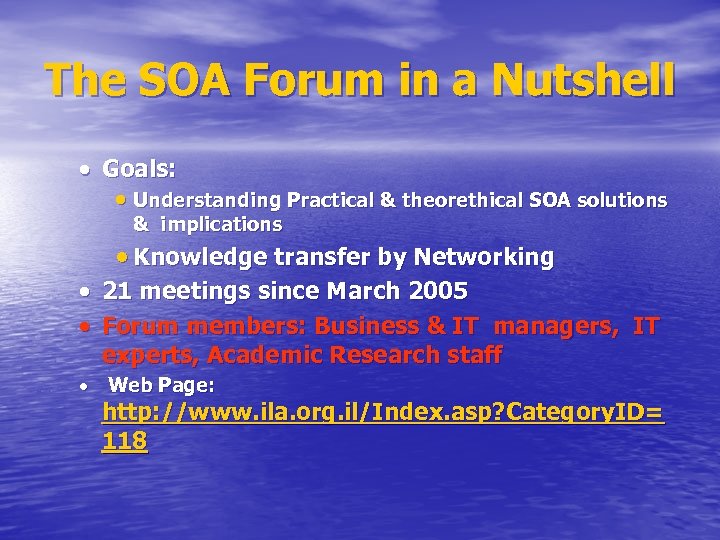 The SOA Forum in a Nutshell

• Goals:
 • Understanding Practical & theorethical SOA solutions & implications
 • Knowledge transfer by Networking
• 21 meetings since March 2005
• Forum members: Business & IT managers, IT experts, Academic Research staff
• Web Page: http://www.ila.org.il/Index.asp?CategoryID=118